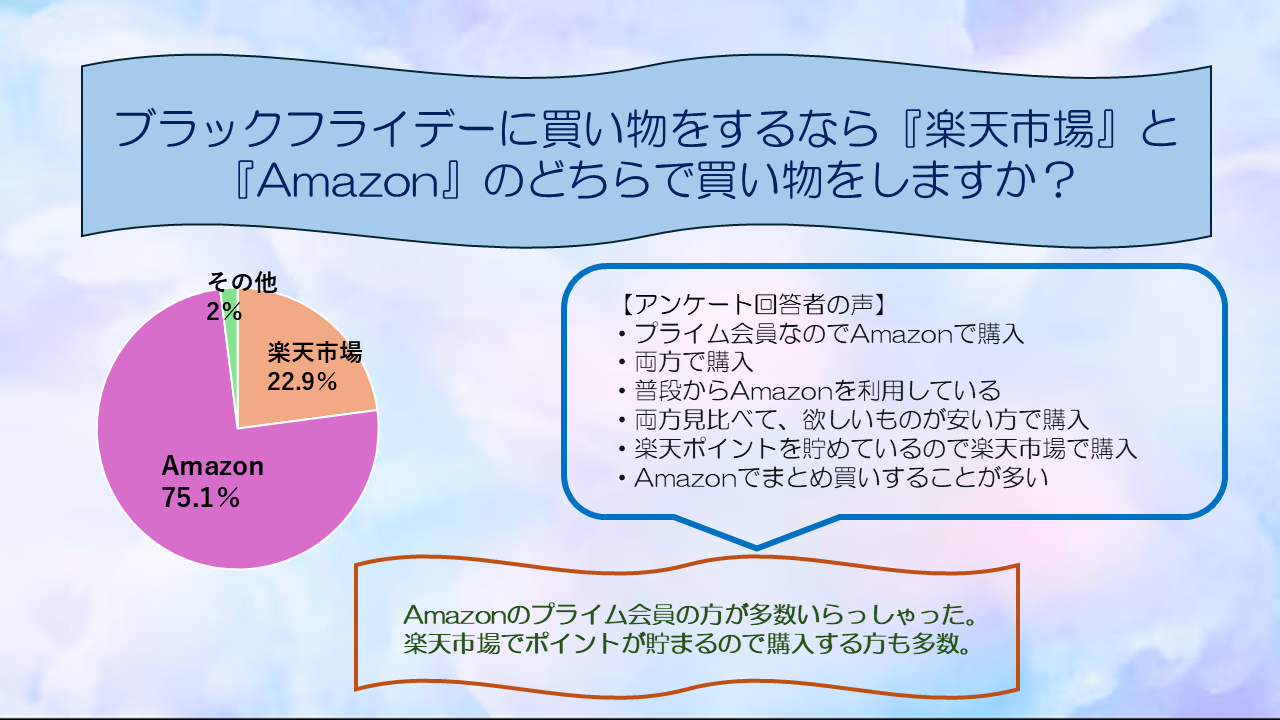 ブラックフライデーに買い物をするなら『楽天市場』と『Amazon』のどちらで買い物をしますか？

その他
2%

楽天市場
22.9%

Amazon
75.1%

【アンケート回答者の声】
・プライム会員なのでAmazonで購入
・両方で購入
・普段からAmazonを利用している
・両方見比べて、欲しいものが安い方で購入
・楽天ポイントを貯めているので楽天市場で購入
・Amazonでまとめ買いすることが多い

Amazonのプライム会員の方が多数いらっしゃった。
楽天市場でポイントが貯まるので購入する方も多数。